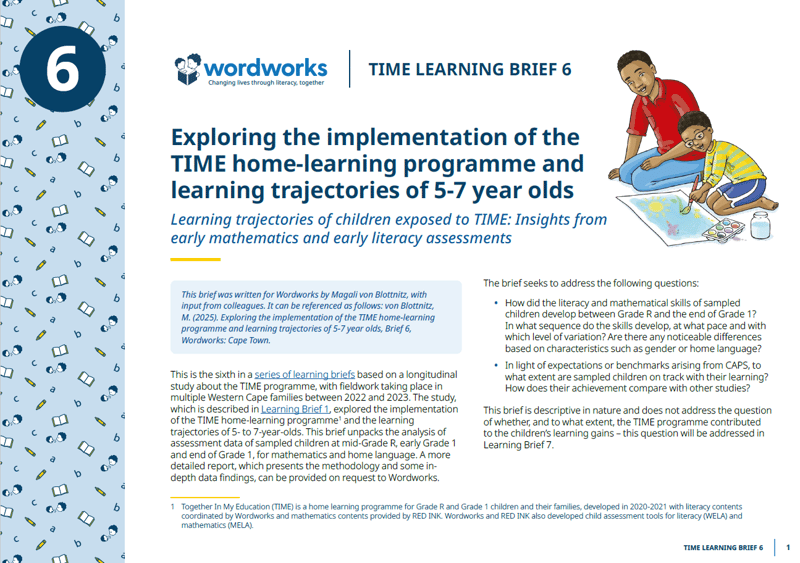 6

wordworks
Changing lives through literacy, together

TIME LEARNING BRIEF 6

Exploring the implementation of the TIME home-learning programme and learning trajectories of 5-7 year olds

Learning trajectories of children exposed to TIME: Insights from early mathematics and early literacy assessments

This brief was written for Wordworks by Magali von Blottnitz, with input from colleagues. It can be referenced as follows: von Blottnitz, M. (2025). Exploring the implementation of the TIME home-learning programme and learning trajectories of 5-7 year olds, Brief 6, Wordworks: Cape Town.

This is the sixth in a series of learning briefs based on a longitudinal study about the TIME programme, with fieldwork taking place in multiple Western Cape families between 2022 and 2023. The study, which is described in Learning Brief 1, explored the implementation of the TIME home-learning programme$^1$ and the learning trajectories of 5- to 7-year-olds. This brief unpacks the analysis of assessment data of sampled children at mid-Grade R, early Grade 1 and end of Grade 1, for mathematics and home language. A more detailed report, which presents the methodology and some in-depth data findings, can be provided on request to Wordworks.

The brief seeks to address the following questions:

• How did the literacy and mathematical skills of sampled children develop between Grade R and the end of Grade 1? In what sequence do the skills develop, at what pace and with which level of variation? Are there any noticeable differences based on characteristics such as gender or home language?

• In light of expectations or benchmarks arising from CAPS, to what extent are sampled children on track with their learning? How does their achievement compare with other studies?

This brief is descriptive in nature and does not address the question of whether, and to what extent, the TIME programme contributed to the children's learning gains – this question will be addressed in Learning Brief 7.

1 Together In My Education (TIME) is a home learning programme for Grade R and Grade 1 children and their families, developed in 2020-2021 with literacy contents coordinated by Wordworks and mathematics contents provided by RED INK. Wordworks and RED INK also developed child assessment tools for literacy (WELA) and mathematics (MELA).

TIME LEARNING BRIEF 6 | 1